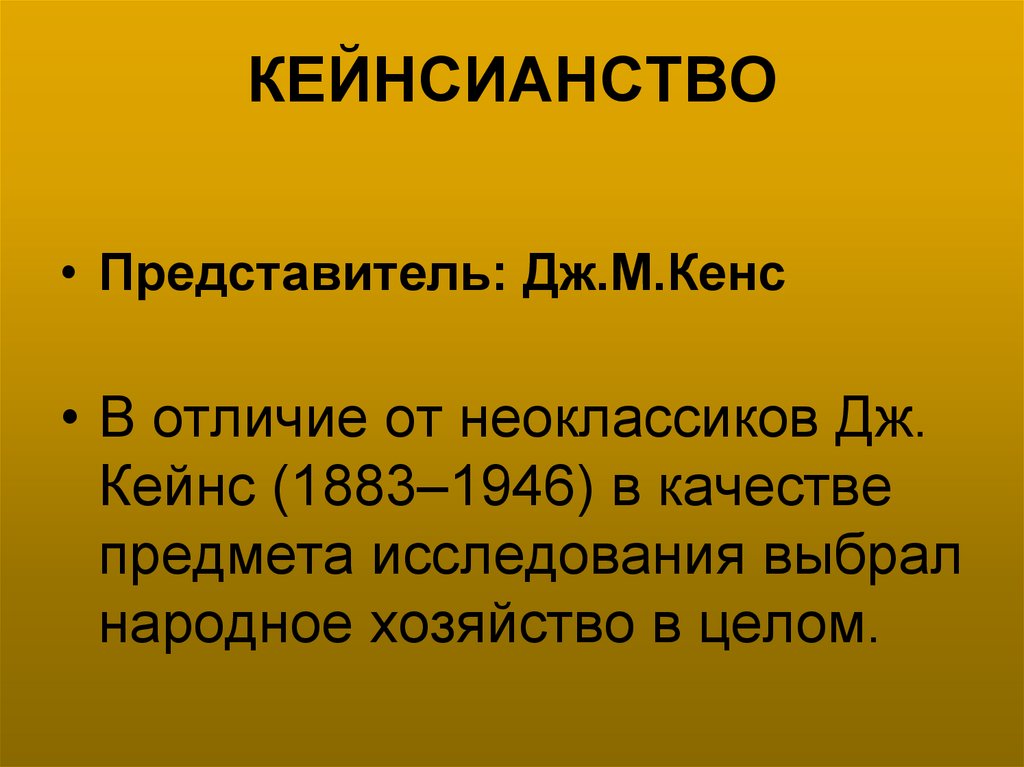 КЕЙНСИАНСТВО

• Представитель: Дж.М.Кенс

• В отличие от неоклассиков Дж. Кейнс (1883–1946) в качестве предмета исследования выбрал народное хозяйство в целом.